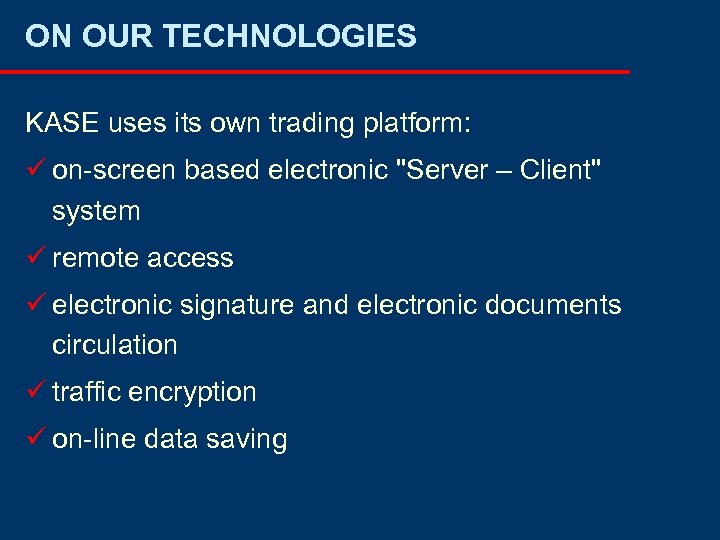 ON OUR TECHNOLOGIES

KASE uses its own trading platform:

✓ on-screen based electronic "Server – Client" system

✓ remote access

✓ electronic signature and electronic documents circulation

✓ traffic encryption

✓ on-line data saving